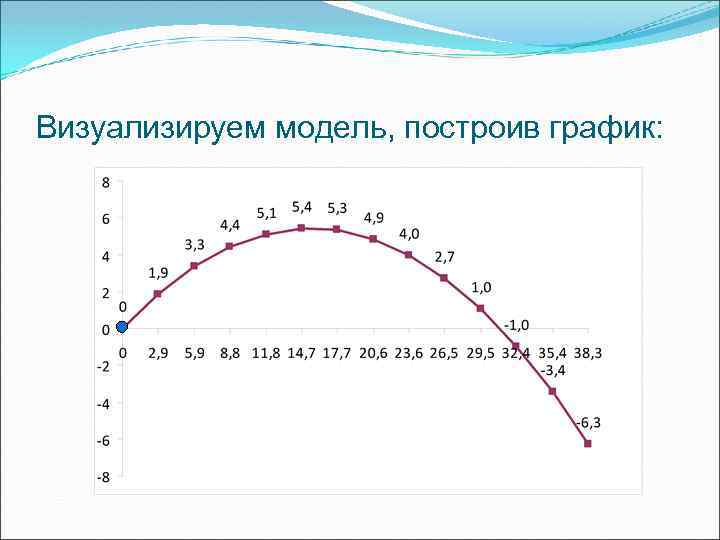 Визуализируем модель, построив график:

8
6
4
2
0
-2
-4
-6
-8

0
1,9
3,3
4,4
5,1
5,4
5,3
4,9
4,0
2,7
1,0
-1,0
-3,4
-6,3

0 2,9 5,9 8,8 11,8 14,7 17,7 20,6 23,6 26,5 29,5 32,4 35,4 38,3